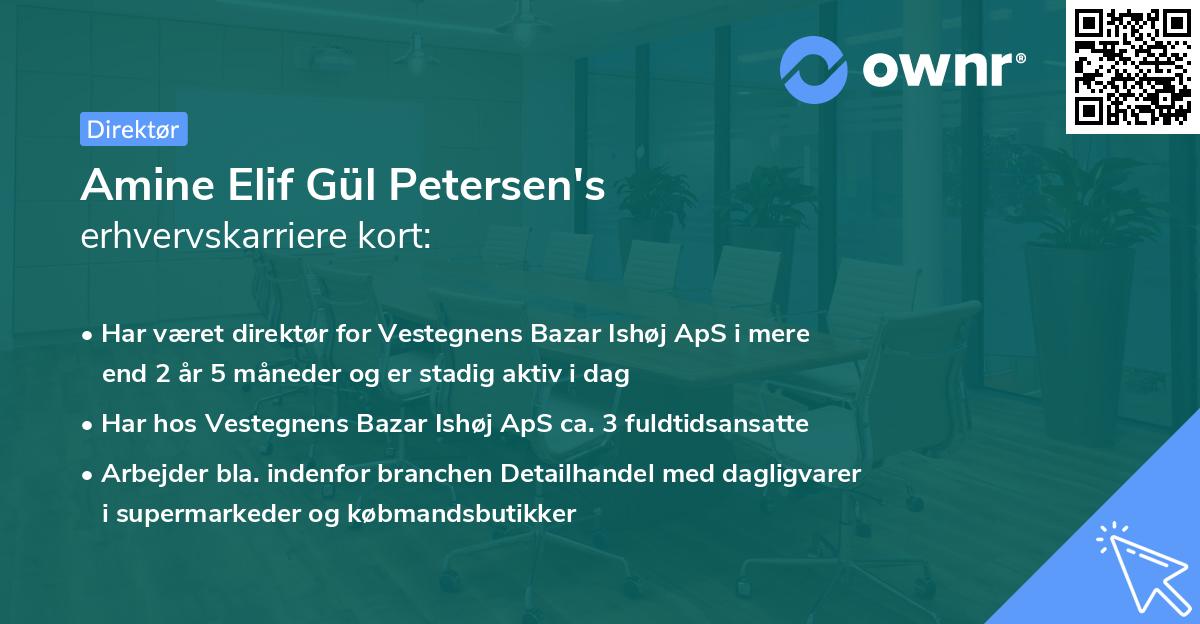 ownr®

Direktør

Amine Elif Gül Petersen's
erhvervskarriere kort:

• Har været direktør for Vestegnens Bazar Ishøj ApS i mere end 2 år 5 måneder og er stadig aktiv i dag
• Har hos Vestegnens Bazar Ishøj ApS ca. 3 fuldtidsansatte
• Arbejder bla. indenfor branchen Detailhandel med dagligvarer i supermarkeder og købmandsbutikker